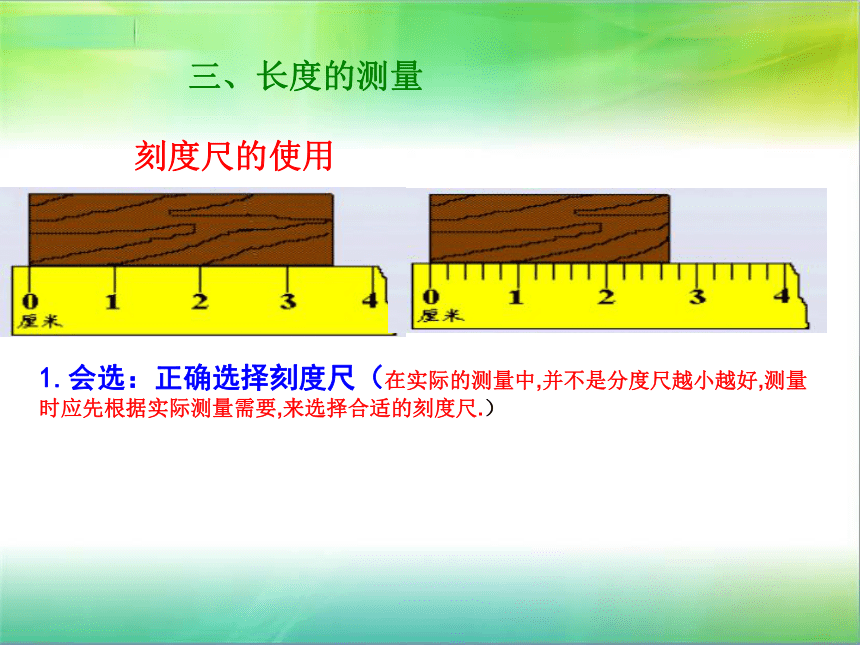 三、长度的测量

刻度尺的使用

0 1 2 3 4
厘米

0 1 2 3 4
厘米

1. 会选：正确选择刻度尺（在实际的测量中,并不是分度尺越小越好,测量时应先根据实际测量需要,来选择合适的刻度尺.）